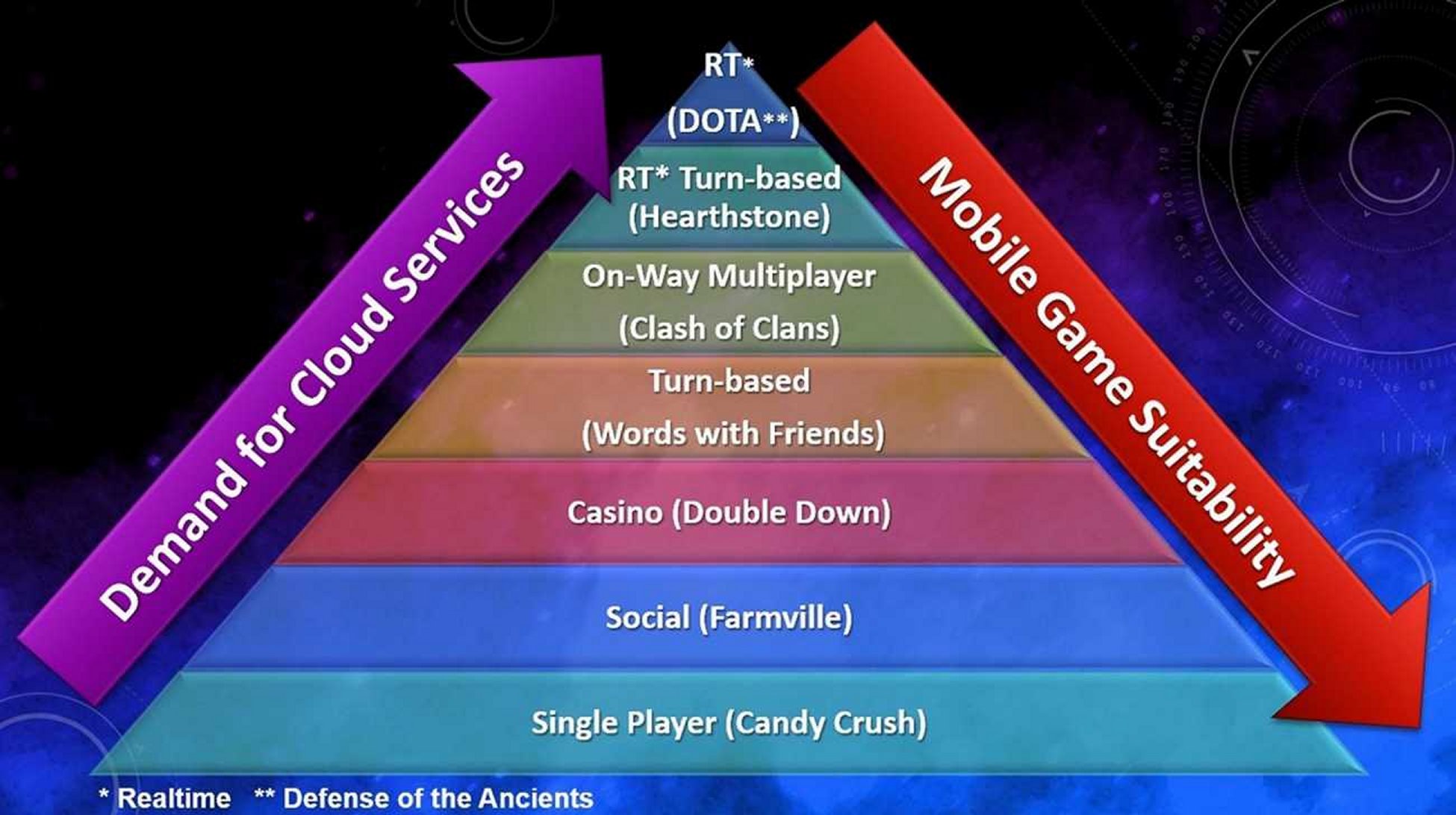 Demand for Cloud Services

RT*
(DOTA**)

RT* Turn-based
(Hearthstone)

On-Way Multiplayer
(Clash of Clans)

Turn-based
(Words with Friends)

Casino (Double Down)

Social (Farmville)

Single Player (Candy Crush)

Mobile Game Suitability

* Realtime ** Defense of the Ancients